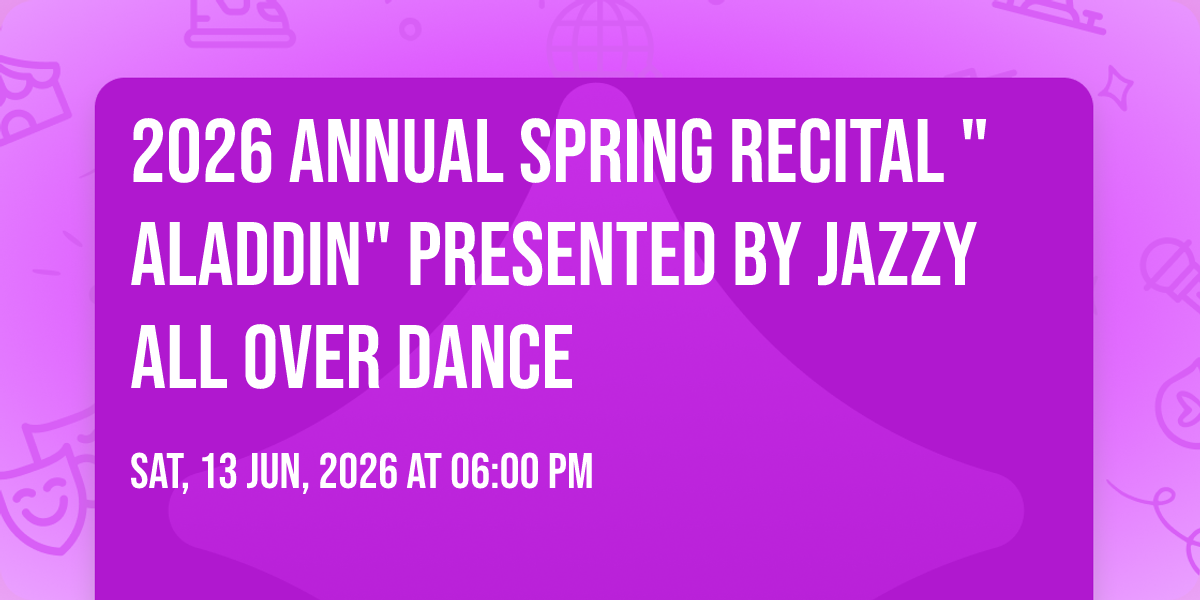 2026 ANNUAL SPRING RECITAL " ALADDIN" PRESENTED BY JAZZY ALL OVER DANCE

SAT, 13 JUN, 2026 AT 06:00 PM